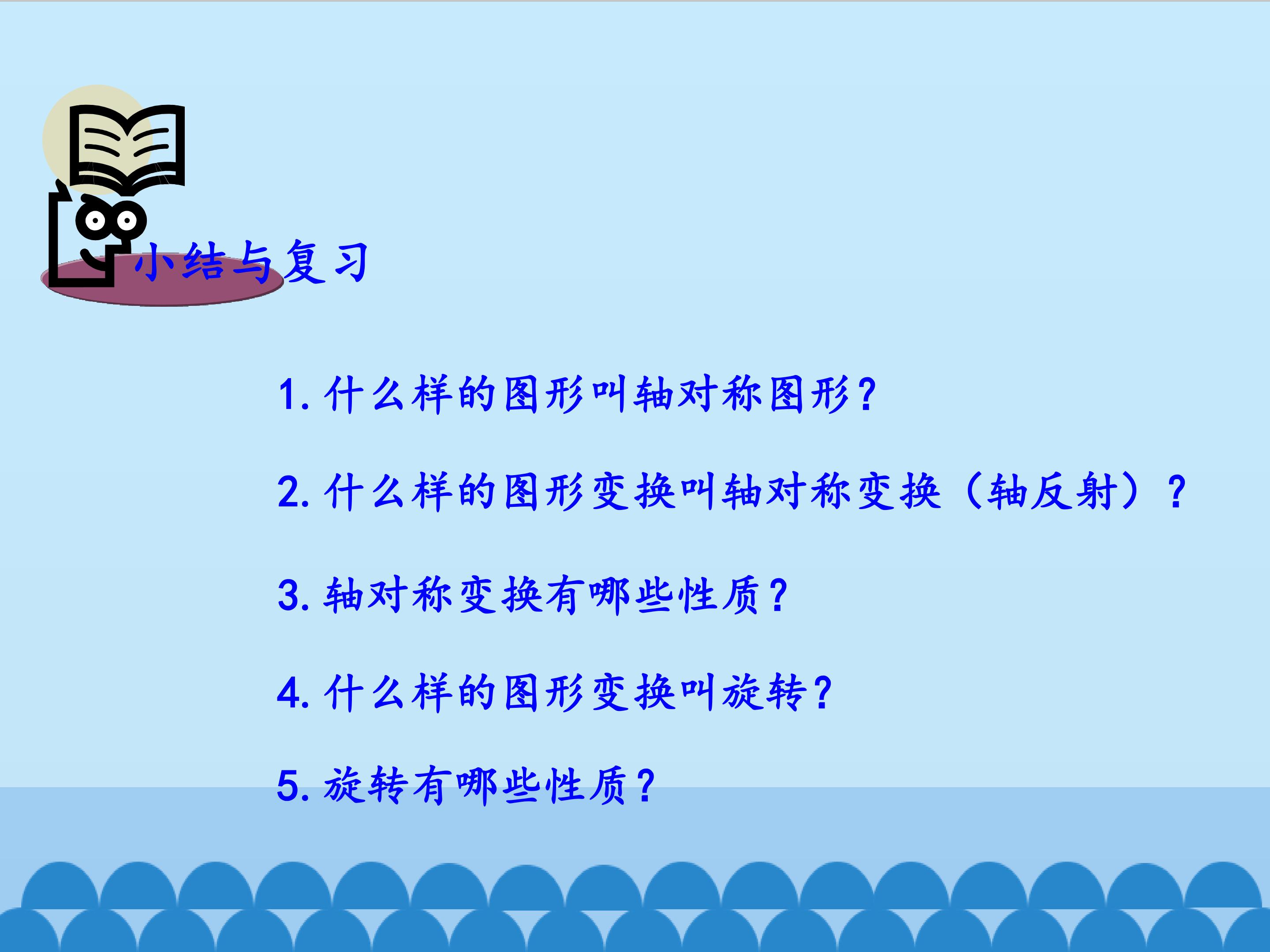 小结与复习

1.什么样的图形叫轴对称图形？

2.什么样的图形变换叫轴对称变换（轴反射）？

3.轴对称变换有哪些性质？

4.什么样的图形变换叫旋转？

5.旋转有哪些性质？